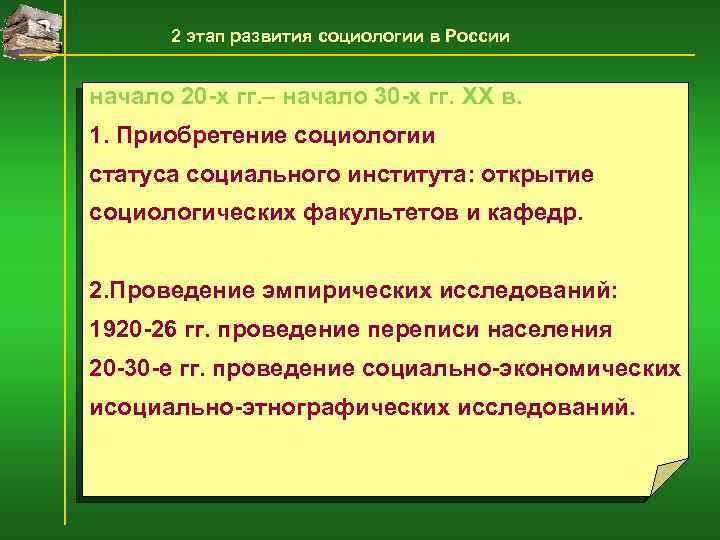 2 этап развития социологии в России

начало 20-х гг.– начало 30-х гг. XX в.

1. Приобретение социологии статуса социального института: открытие социологических факультетов и кафедр.

2.Проведение эмпирических исследований:
1920-26 гг. проведение переписи населения
20-30-е гг. проведение социально-экономических исоциально-этнографических исследований.